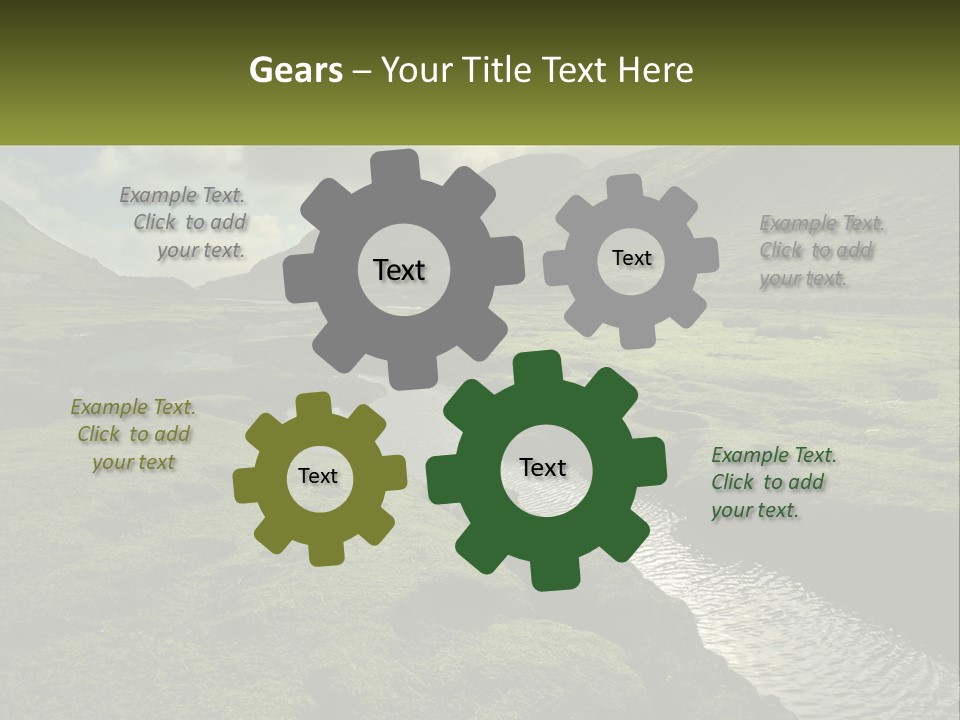 Gears – Your Title Text Here

Example Text. Click to add your text.

Text

Text

Example Text. Click to add your text.

Example Text. Click to add your text

Text

Text

Example Text. Click to add your text.